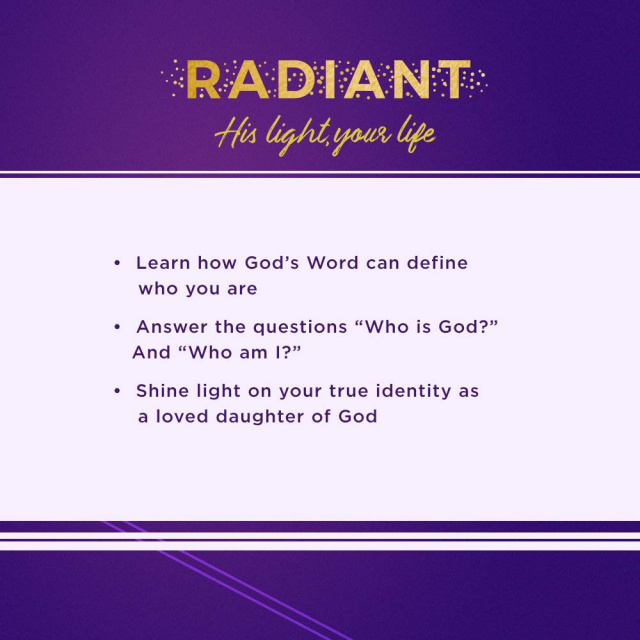 RADIANT

His light, your life

• Learn how God's Word can define who you are

• Answer the questions "Who is God?" And "Who am I?"

• Shine light on your true identity as a loved daughter of God